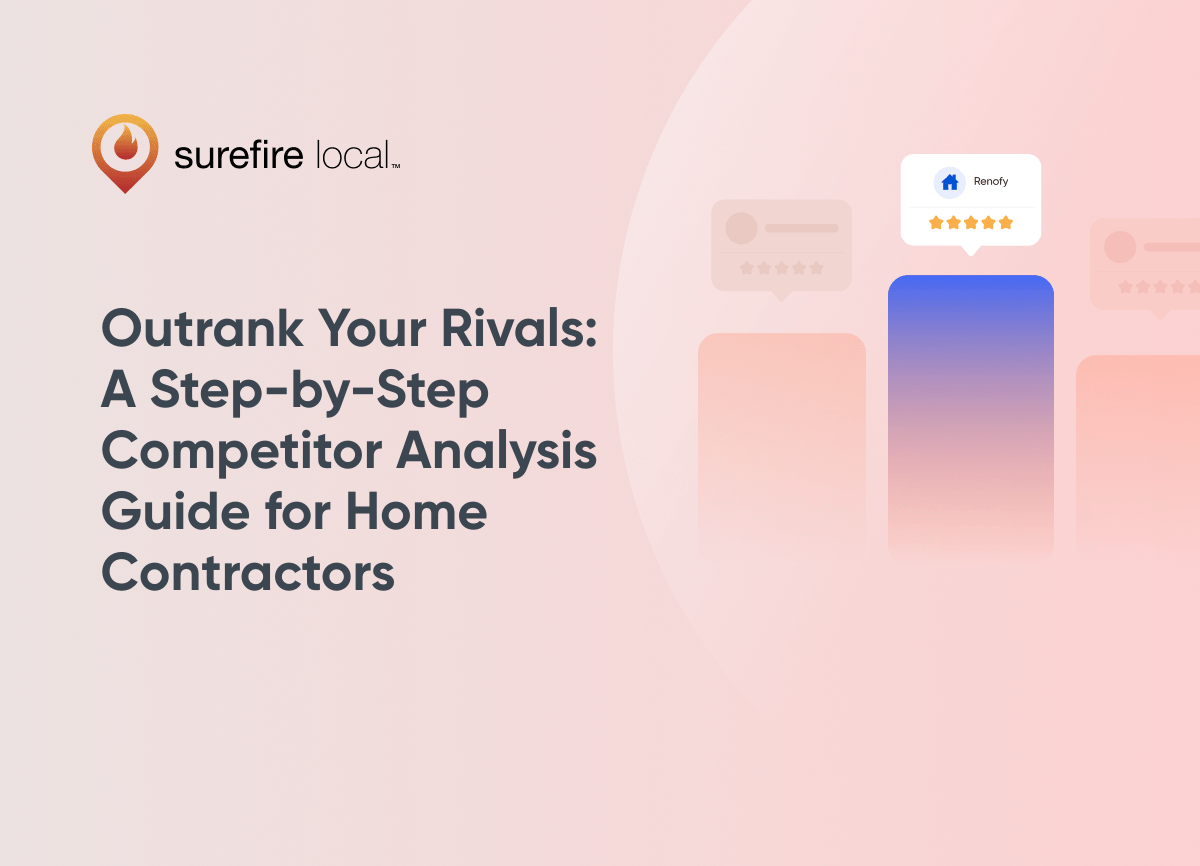 surefire local™

Outrank Your Rivals: A Step-by-Step Competitor Analysis Guide for Home Contractors

Renofy